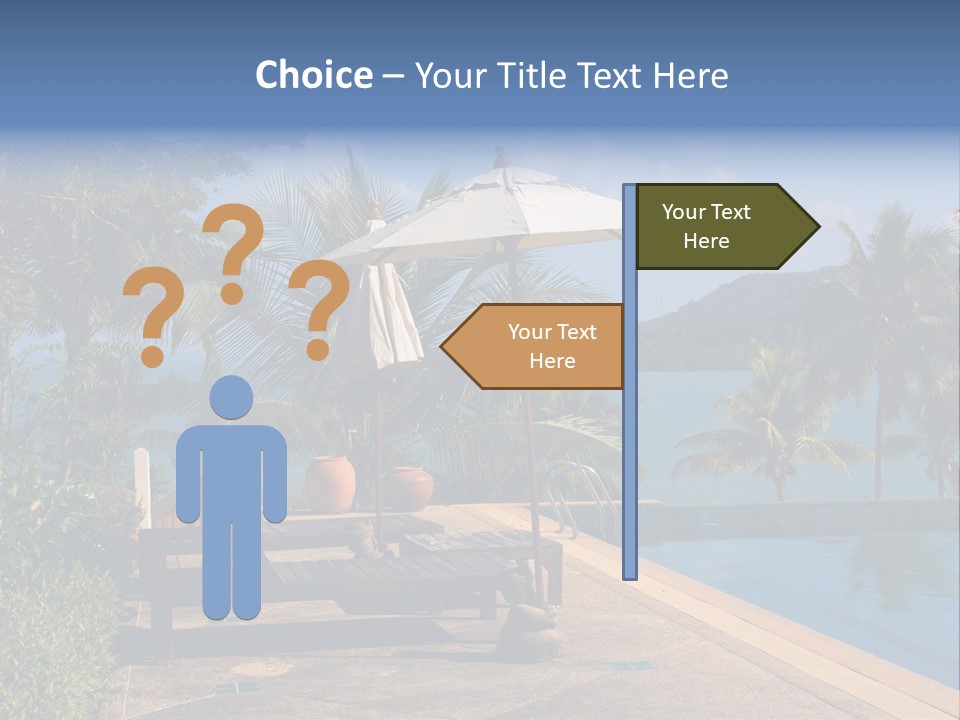 Choice – Your Title Text Here

? ? ?

Your Text Here

Your Text Here